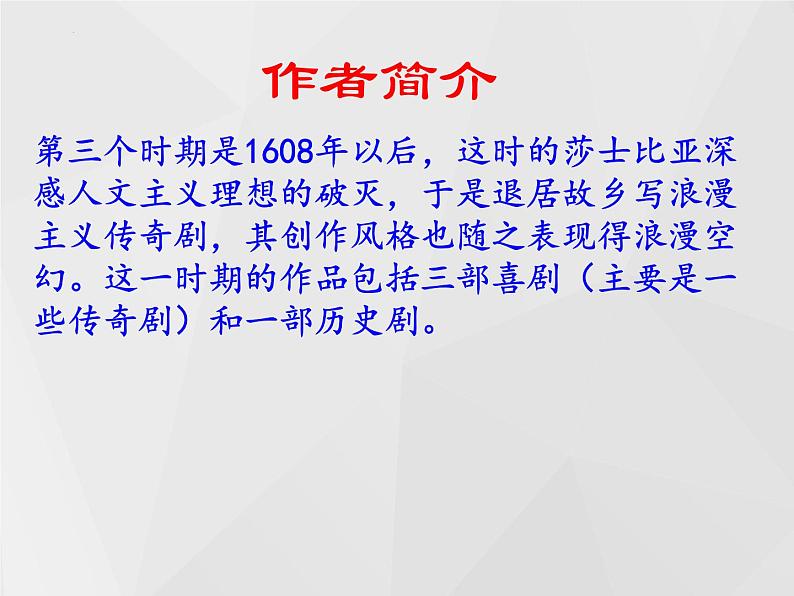 作者简介

第三个时期是1608年以后，这时的莎士比亚深感人文主义理想的破灭，于是退居故乡写浪漫主义传奇剧，其创作风格也随之表现得浪漫空幻。这一时期的作品包括三部喜剧（主要是一些传奇剧）和一部历史剧。